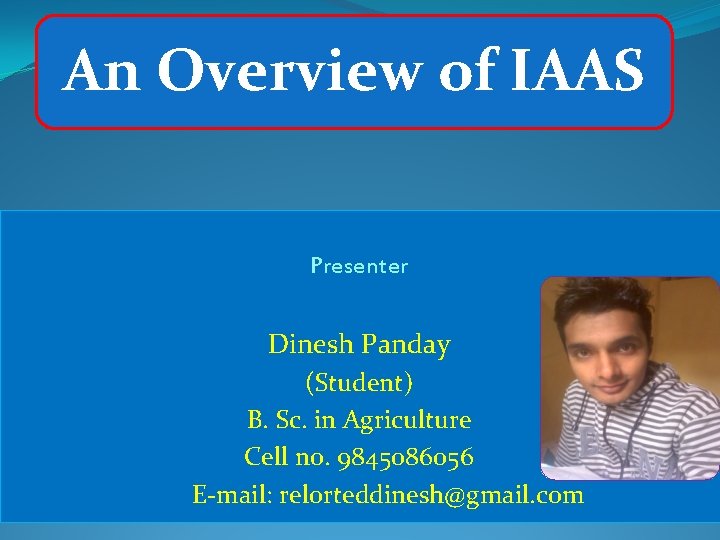 An Overview of IAAS

Presenter

Dinesh Panday
(Student)
B. Sc. in Agriculture
Cell no. 9845086056
E-mail: relorteddinesh@gmail.com